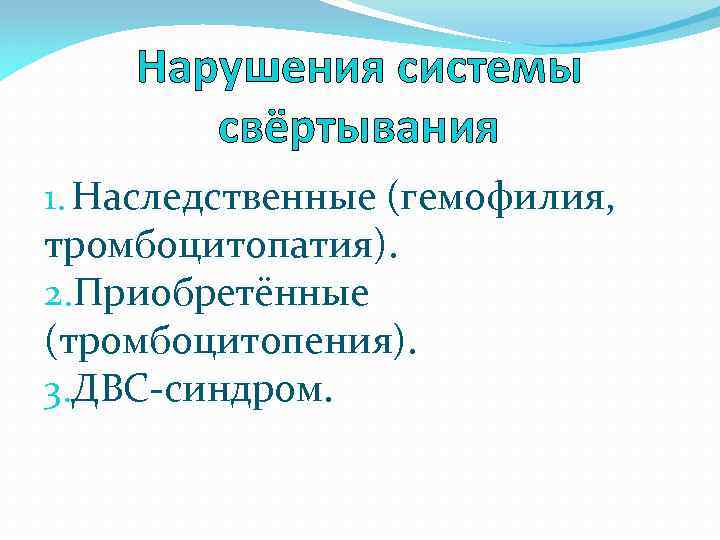 Нарушения системы свёртывания

1. Наследственные (гемофилия, тромбоцитопатия).
2. Приобретённые (тромбоцитопения).
3. ДВС-синдром.